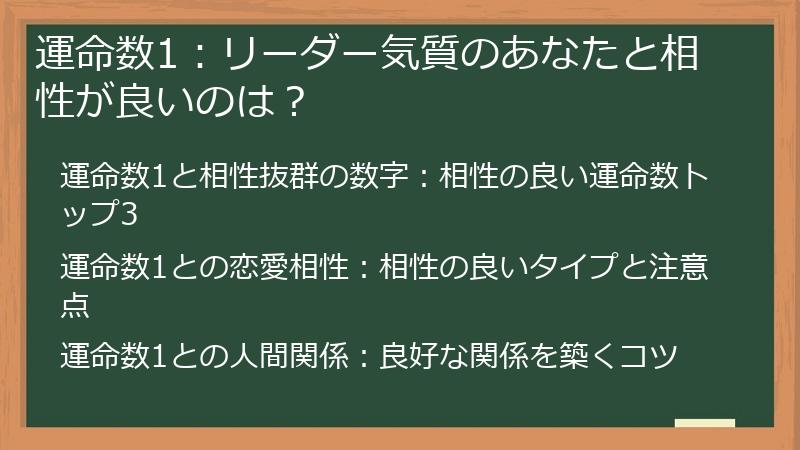 運命数1：リーダー気質のあなたと相性が良いのは？

運命数1と相性抜群の数字：相性の良い運命数トップ3

運命数1との恋愛相性：相性の良いタイプと注意点

運命数1との人間関係：良好な関係を築くコツ